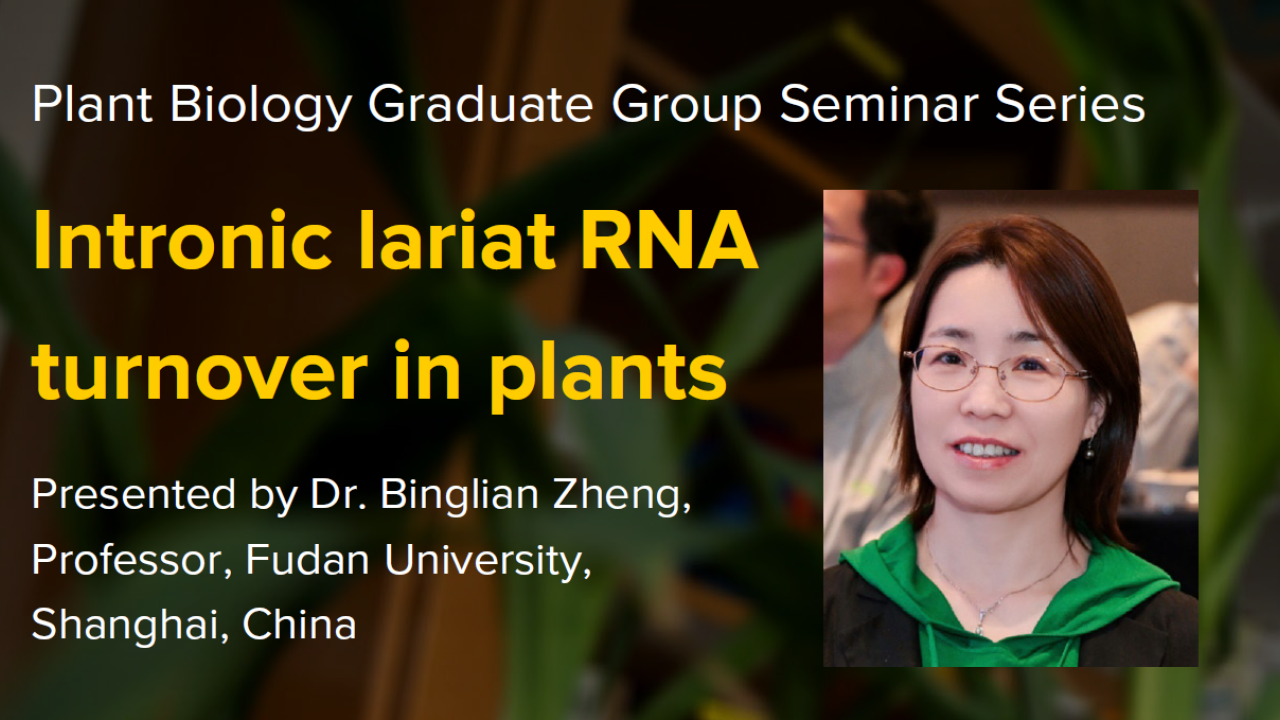 Plant Biology Graduate Group Seminar Series

Intronic lariat RNA turnover in plants

Presented by Dr. Binglian Zheng, Professor, Fudan University, Shanghai, China